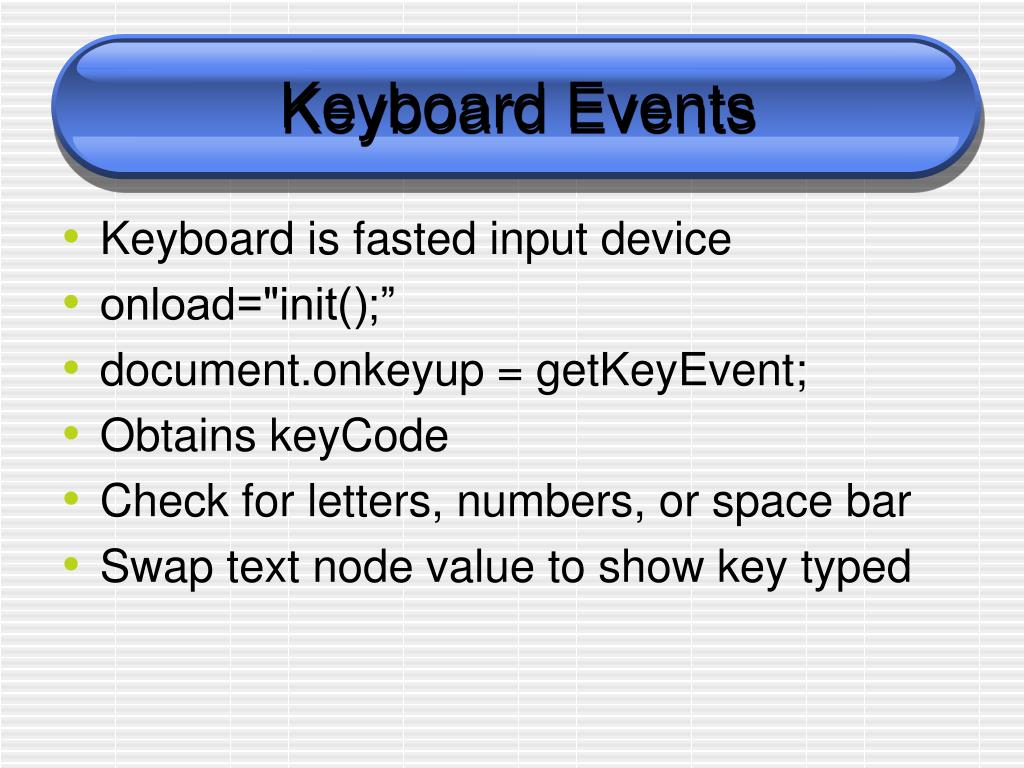 Keyboard Events

• Keyboard is fasted input device
• onload="init();”
• document.onkeyup = getKeyEvent;
• Obtains keyCode
• Check for letters, numbers, or space bar
• Swap text node value to show key typed